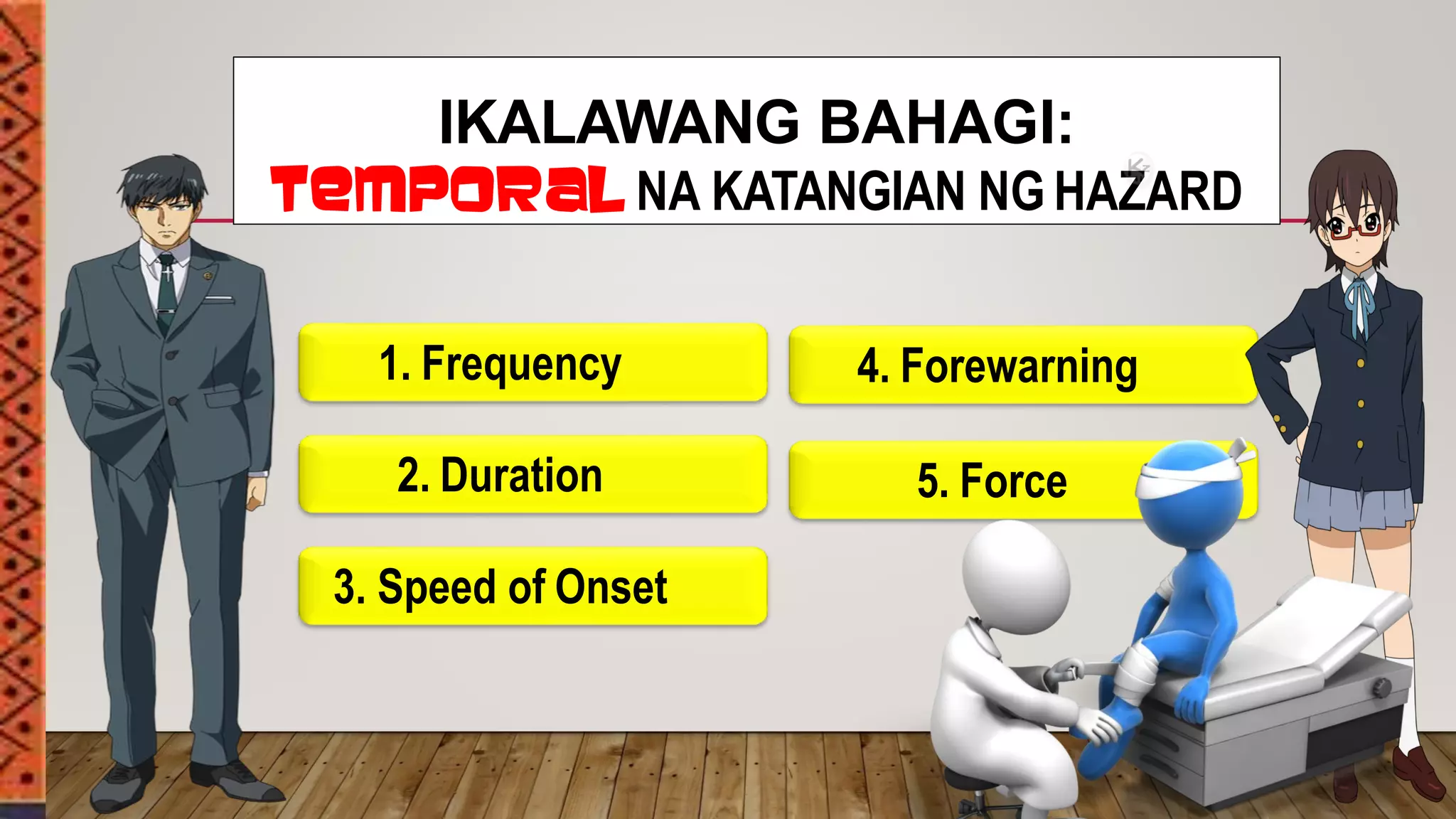 IKALAWANG BAHAGI:
TEMPORAL NA KATANGIAN NG HAZARD

1. Frequency

2. Duration

3. Speed of Onset

4. Forewarning

5. Force